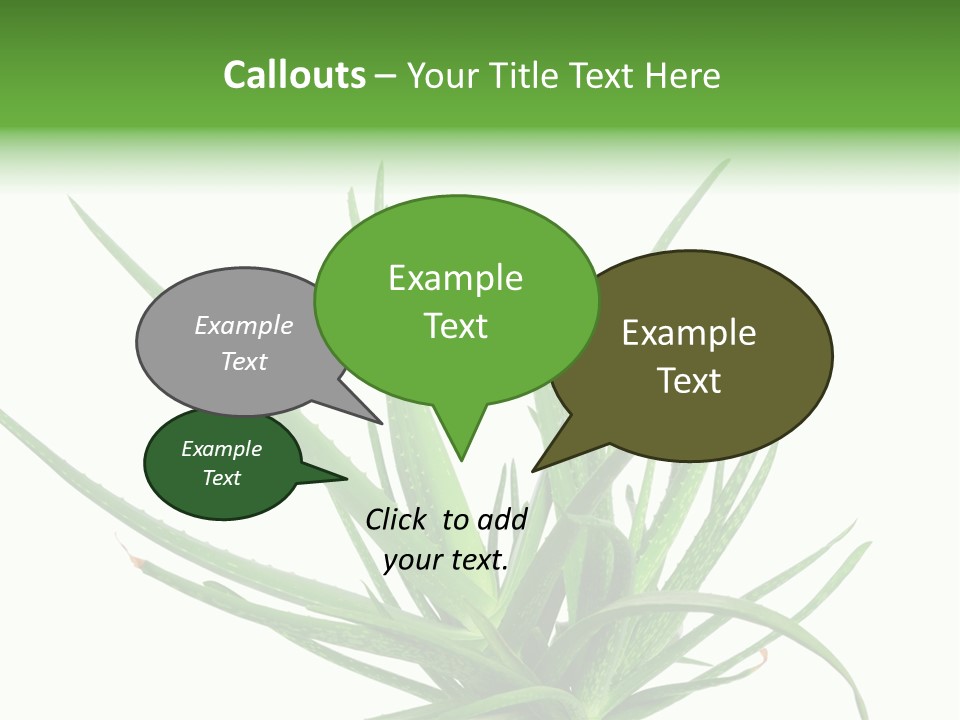 Callouts – Your Title Text Here

Example Text

Example Text

Example Text

Example Text

Click to add your text.